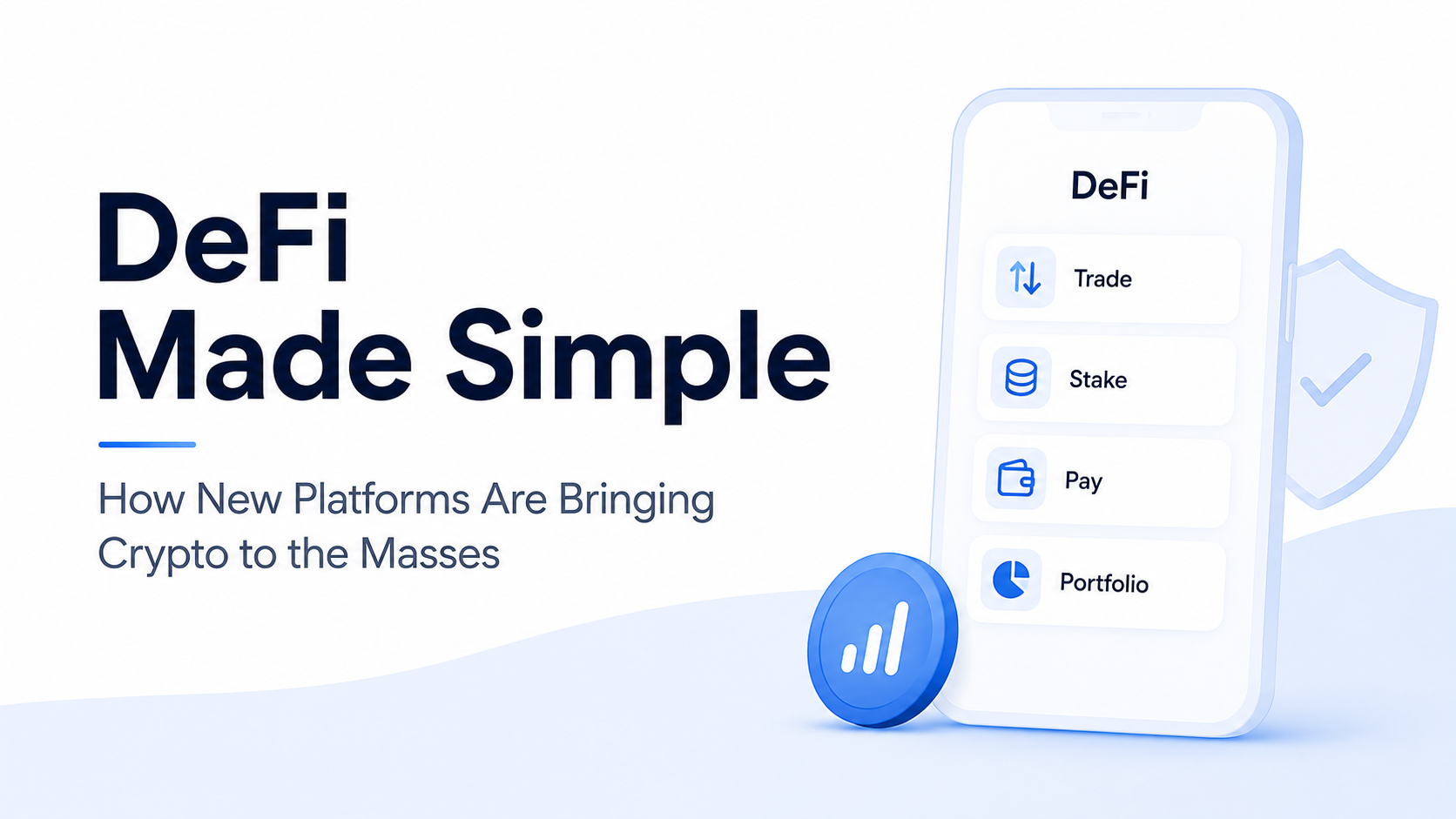 DeFi
Made Simple

How New Platforms Are Bringing Crypto to the Masses

DeFi

Trade

Stake

Pay

Portfolio